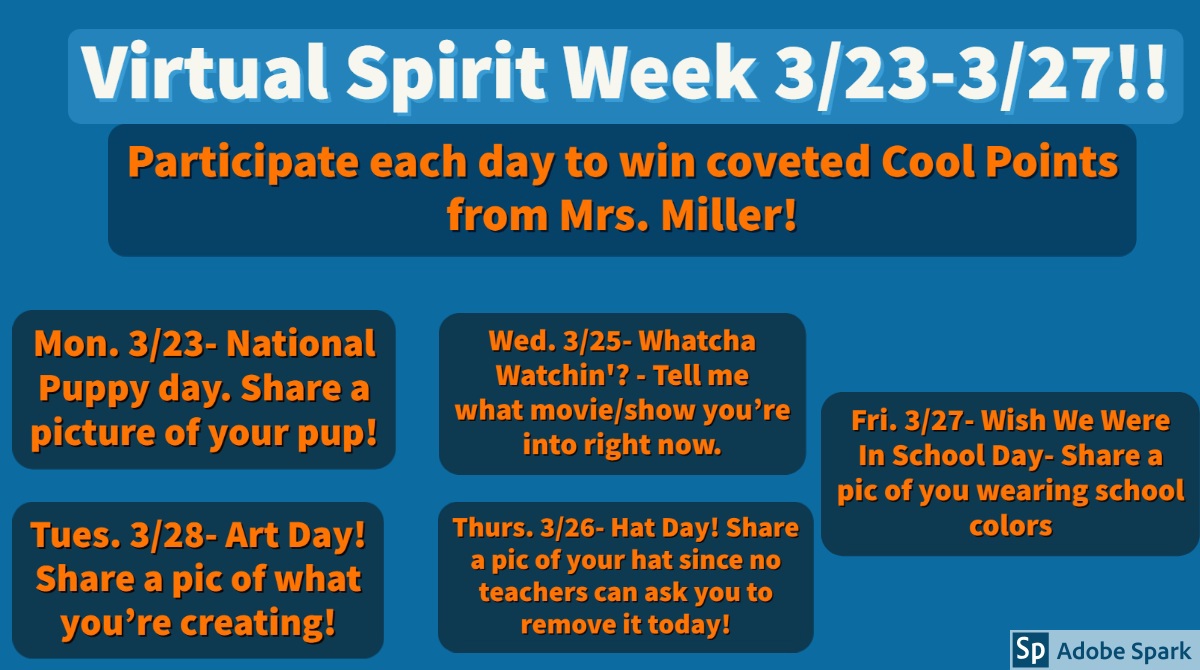 Virtual Spirit Week 3/23-3/27!!

Participate each day to win coveted Cool Points from Mrs. Miller!

Mon. 3/23- National Puppy day. Share a picture of your pup!

Tues. 3/28- Art Day! Share a pic of what you're creating!

Wed. 3/25- Whatcha Watchin'? - Tell me what movie/show you're into right now.

Thurs. 3/26- Hat Day! Share a pic of your hat since no teachers can ask you to remove it today!

Fri. 3/27- Wish We Were In School Day- Share a pic of you wearing school colors

Sp Adobe Spark